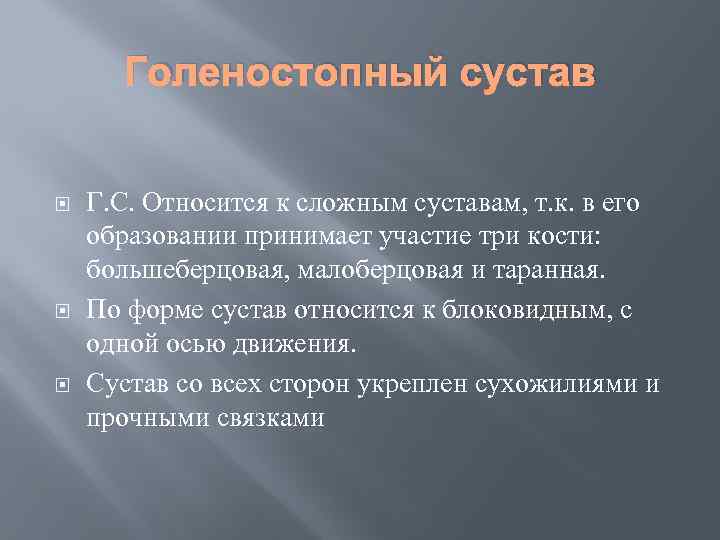 Голеностопный сустав

Г.С. Относится к сложным суставам, т.к. в его образовании принимает участие три кости: большеберцовая, малоберцовая и таранная.

По форме сустав относится к блоковидным, с одной осью движения.

Сустав со всех сторон укреплен сухожилиями и прочными связками